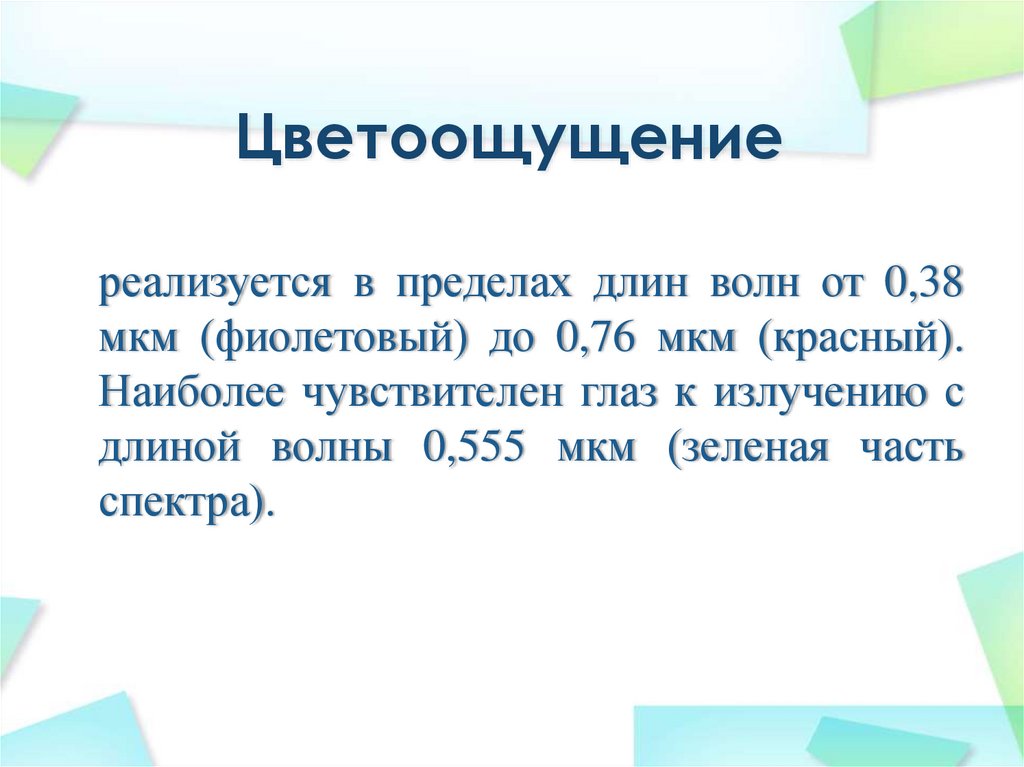 Цветоощущение

реализуется в пределах длин волн от 0,38 мкм (фиолетовый) до 0,76 мкм (красный). Наиболее чувствителен глаз к излучению с длиной волны 0,555 мкм (зеленая часть спектра).